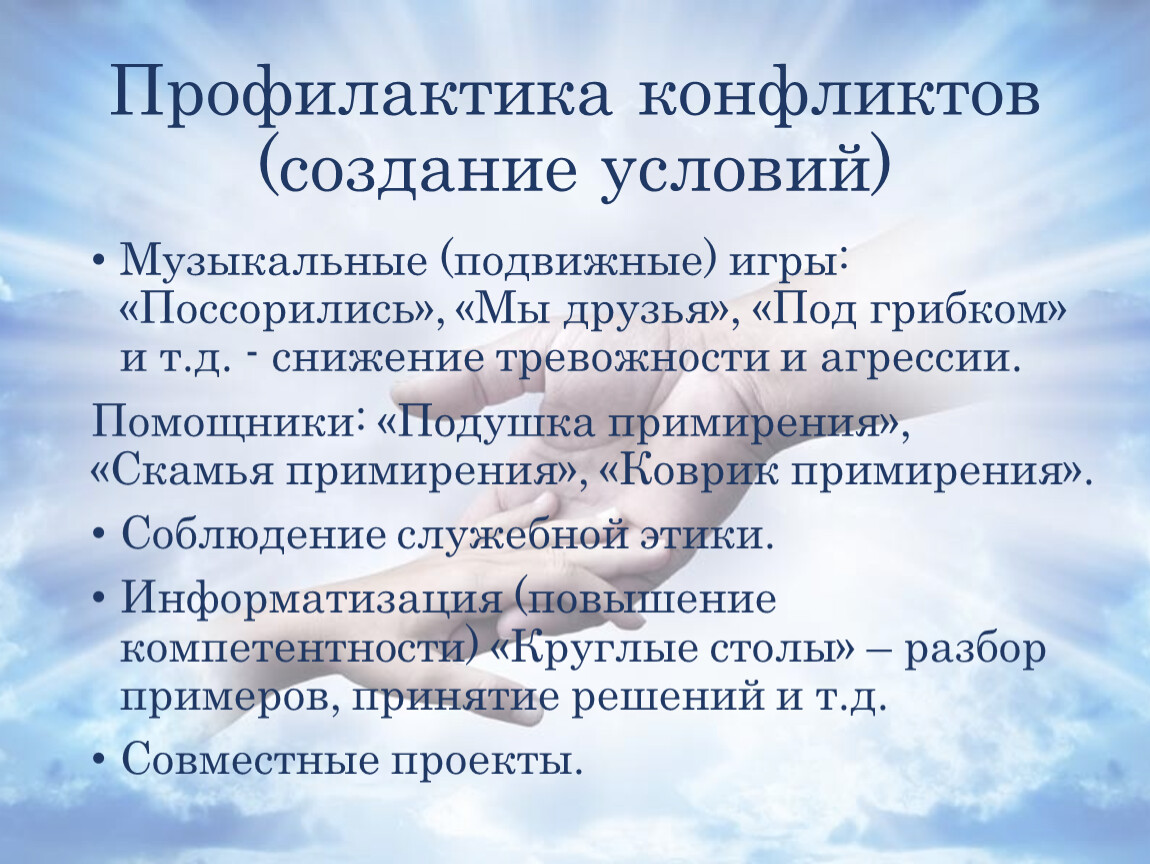 Профилактика конфликтов (создание условий)

• Музыкальные (подвижные) игры: «Поссорились», «Мы друзья», «Под грибком» и т.д. - снижение тревожности и агрессии.

Помощники: «Подушка примирения», «Скамья примирения», «Коврик примирения».

• Соблюдение служебной этики.

• Информатизация (повышение компетентности) «Круглые столы» – разбор примеров, принятие решений и т.д.

• Совместные проекты.